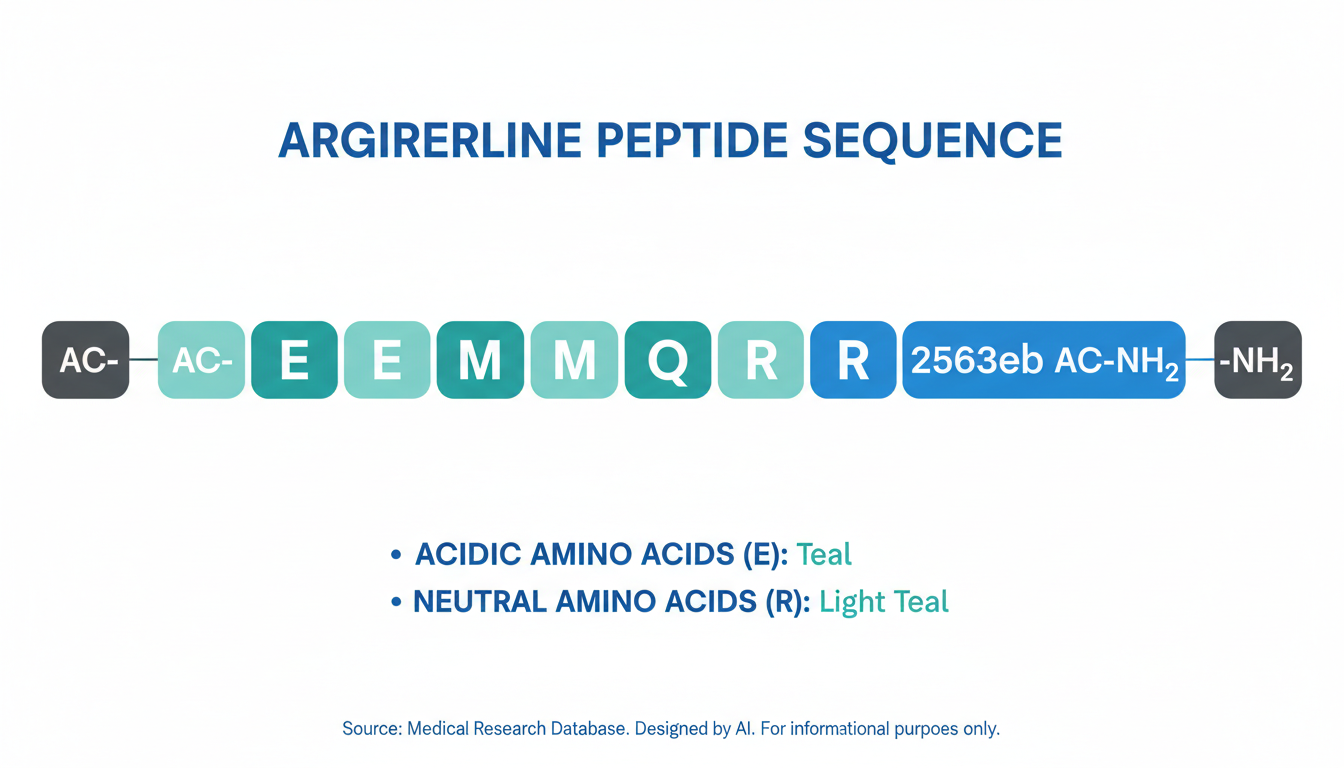 ARGIRERLINE PEPTIDE SEQUENCE

AC- AC- E E M M Q R R 2563eb AC-$NH_2$ -$NH_2$

• ACIDIC AMINO ACIDS (E): Teal
• NEUTRAL AMINO ACIDS (R): Light Teal

Source: Medical Research Database. Designed by AI. For informational purpoes only.